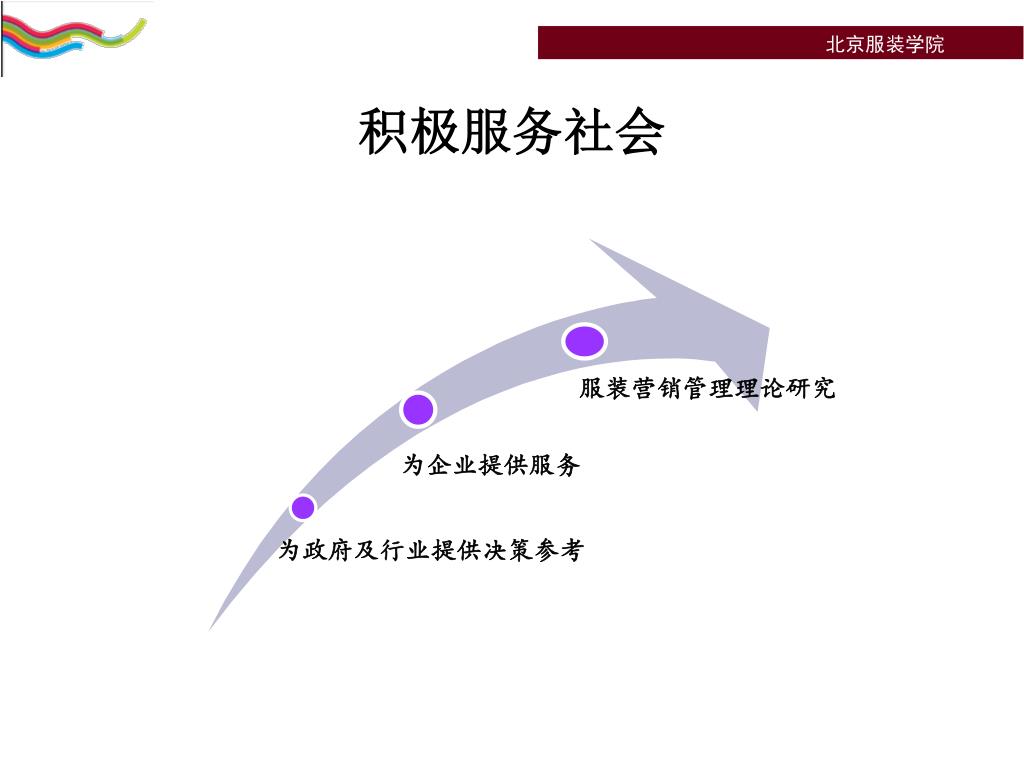 北京服装学院

积极服务社会

服装营销管理理论研究

为企业提供服务

为政府及行业提供决策参考